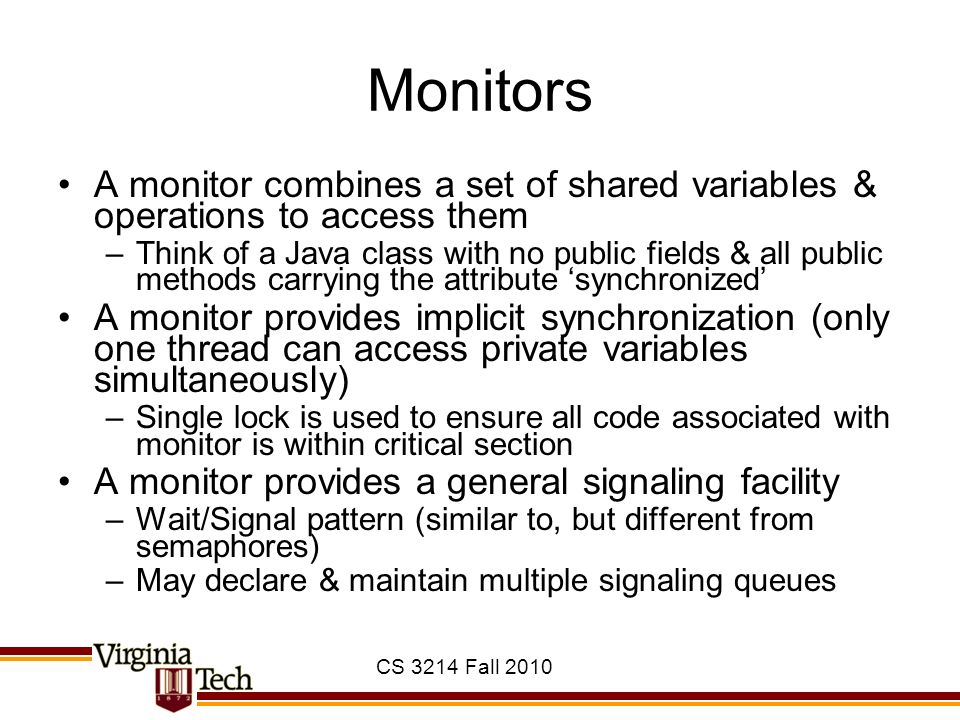 Monitors

• A monitor combines a set of shared variables & operations to access them
– Think of a Java class with no public fields & all public methods carrying the attribute ‘synchronized’
• A monitor provides implicit synchronization (only one thread can access private variables simultaneously)
– Single lock is used to ensure all code associated with monitor is within critical section
• A monitor provides a general signaling facility
– Wait/Signal pattern (similar to, but different from semaphores)
– May declare & maintain multiple signaling queues

Virginia Tech

1872

CS 3214 Fall 2010